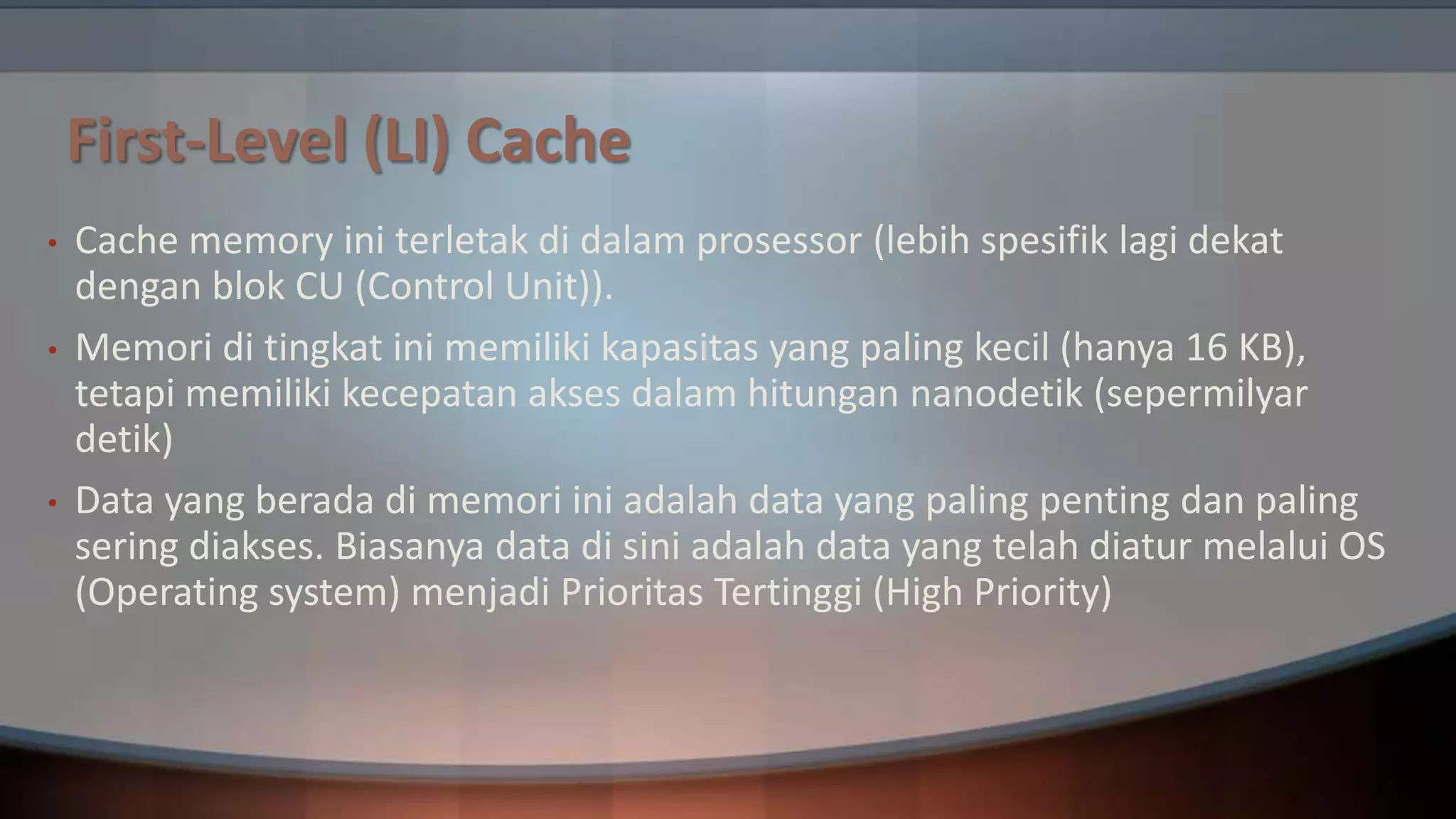 First-Level (LI) Cache

• Cache memory ini terletak di dalam prosessor (lebih spesifik lagi dekat dengan blok CU (Control Unit)).

• Memori di tingkat ini memiliki kapasitas yang paling kecil (hanya 16 KB), tetapi memiliki kecepatan akses dalam hitungan nanodetik (sepermilyar detik)

• Data yang berada di memori ini adalah data yang paling penting dan paling sering diakses. Biasanya data di sini adalah data yang telah diatur melalui OS (Operating system) menjadi Prioritas Tertinggi (High Priority)